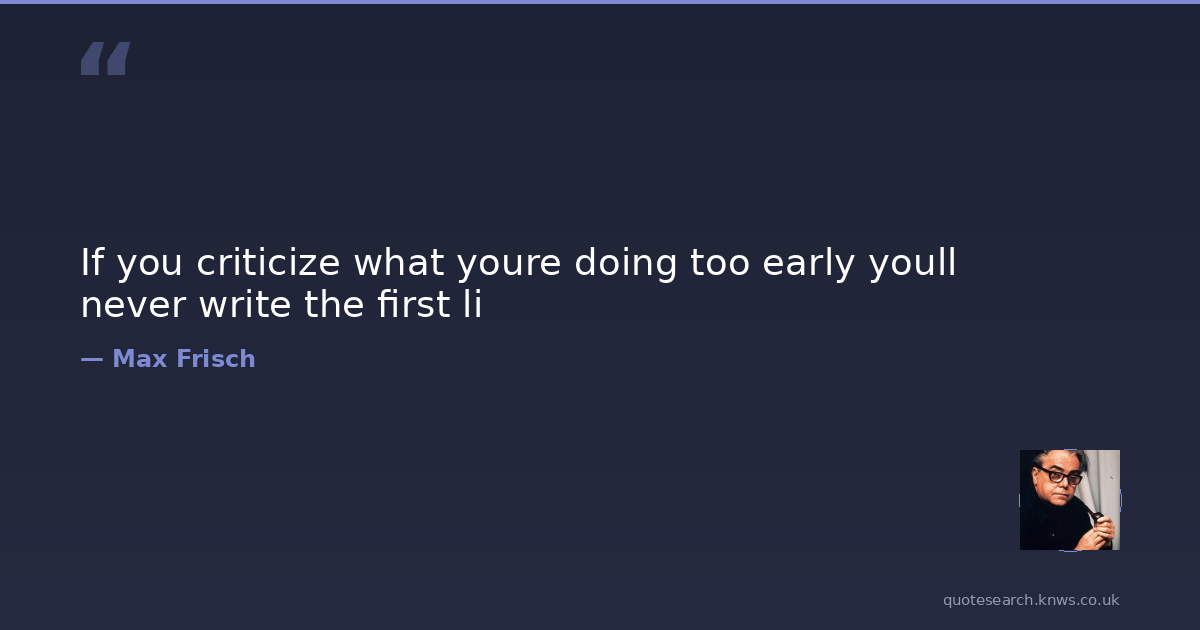 “

If you criticize what youre doing too early youll never write the first li

— Max Frisch

quotesearch.knws.co.uk